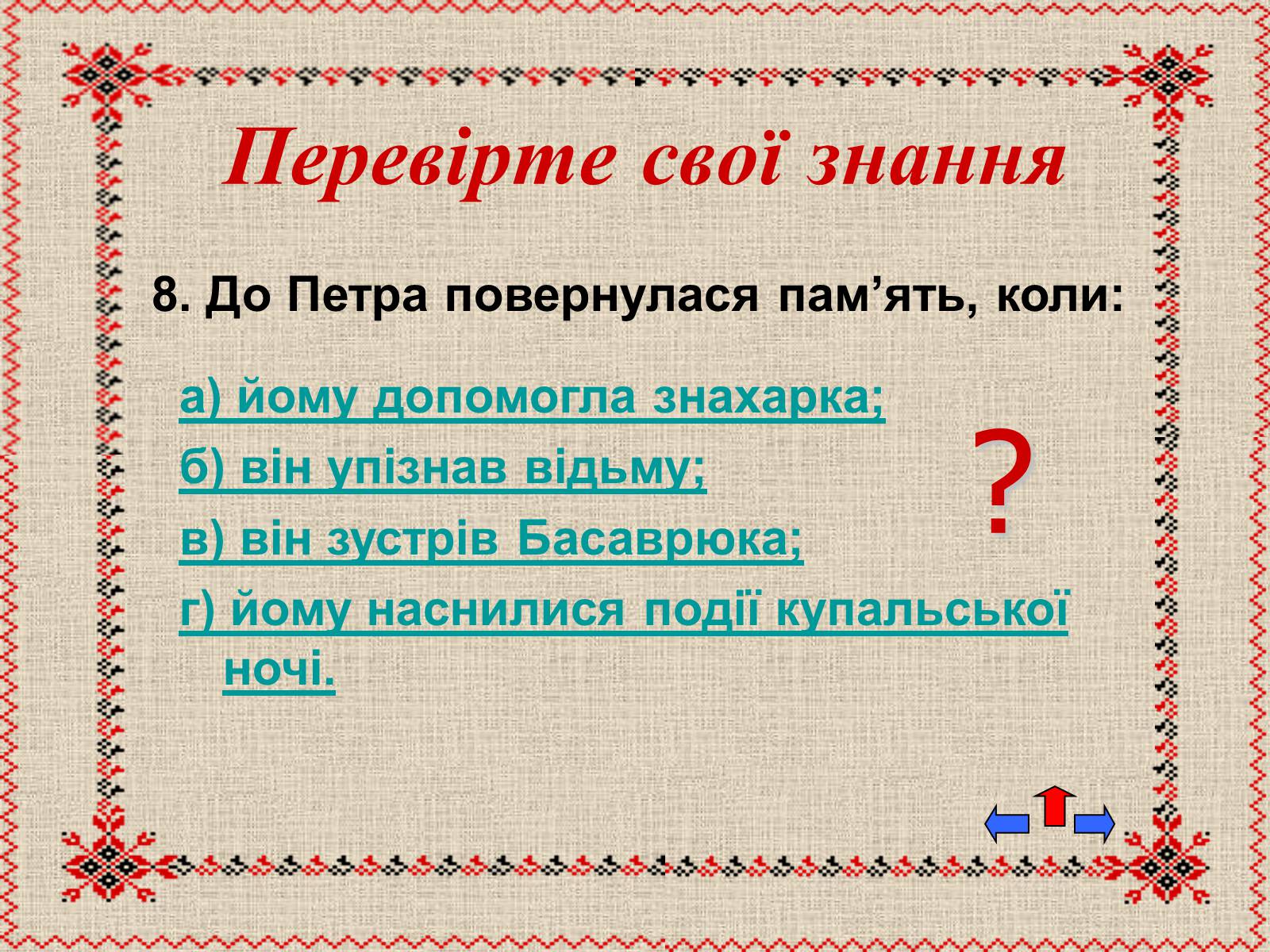 Перевірте свої знання

8. До Петра повернулася пам’ять, коли:

а) йому допомогла знахарка;

б) він упізнав відьму;

в) він зустрів Басаврюка;

г) йому наснилися події купальської ночі.

?